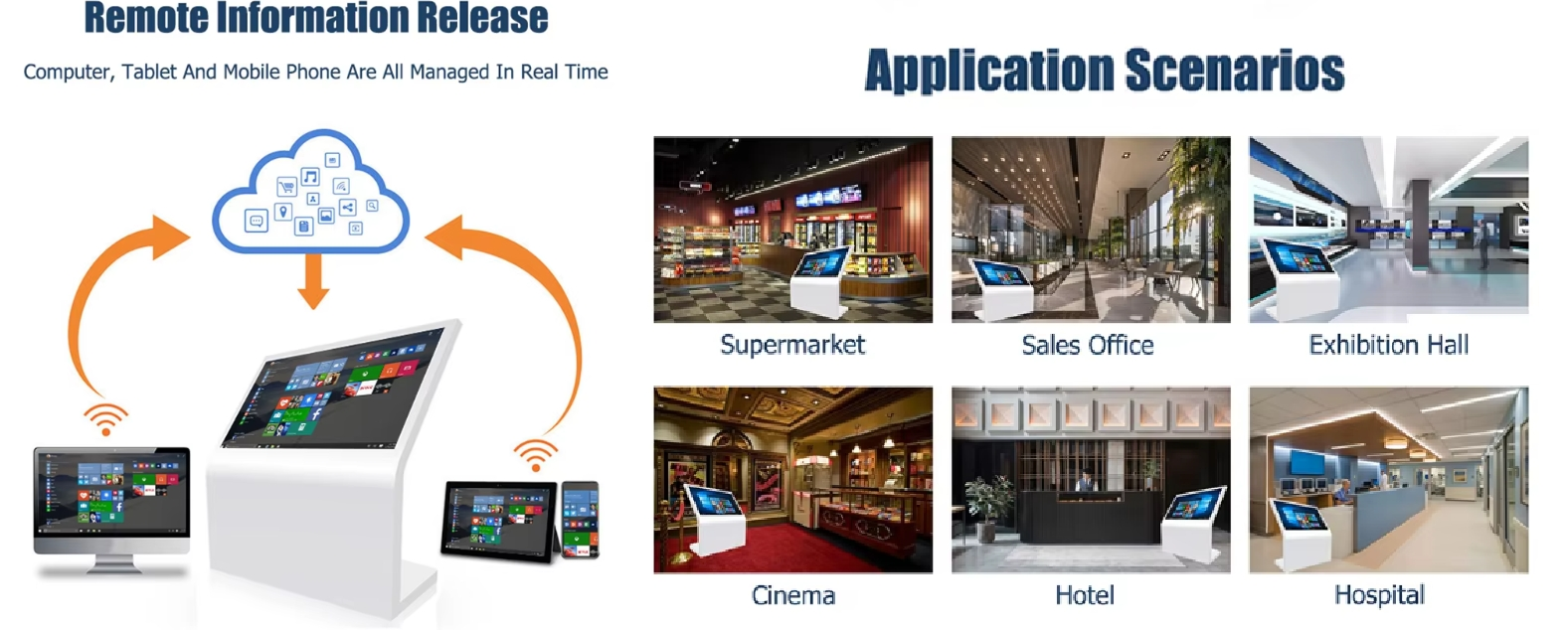 Remote Information Release

Computer, Tablet And Mobile Phone Are All Managed In Real Time

Application Scenarios

Supermarket

Sales Office

Exhibition Hall

Cinema

Hotel

Hospital